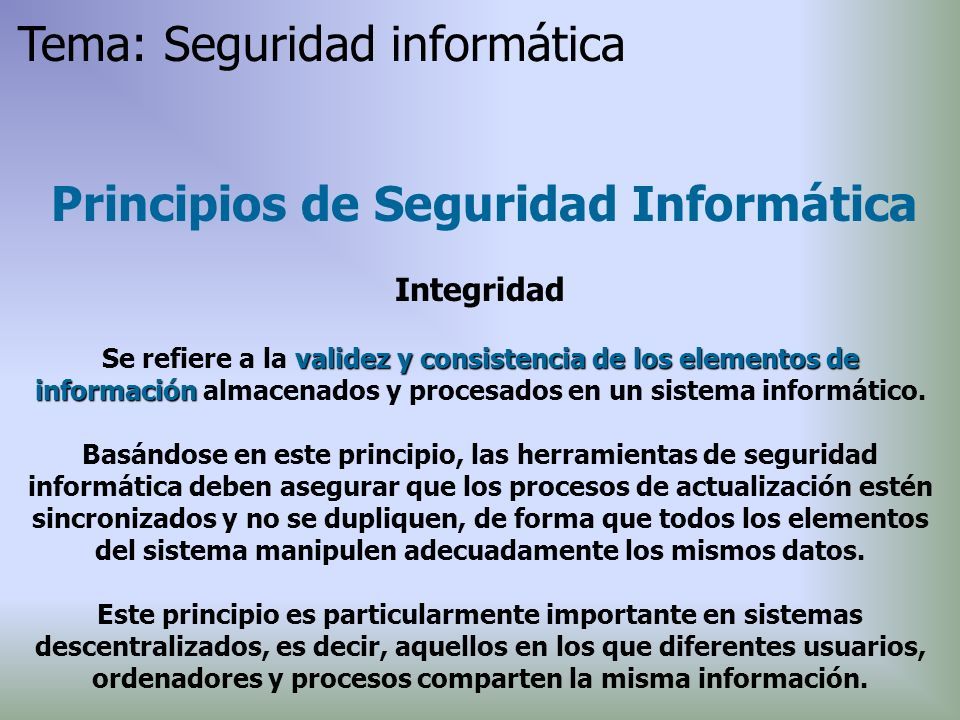 Tema: Seguridad informática

Principios de Seguridad Informática

Integridad

Se refiere a la validez y consistencia de los elementos de información almacenados y procesados en un sistema informático.

Basándose en este principio, las herramientas de seguridad informática deben asegurar que los procesos de actualización estén sincronizados y no se dupliquen, de forma que todos los elementos del sistema manipulen adecuadamente los mismos datos.

Este principio es particularmente importante en sistemas descentralizados, es decir, aquellos en los que diferentes usuarios, ordenadores y procesos comparten la misma información.